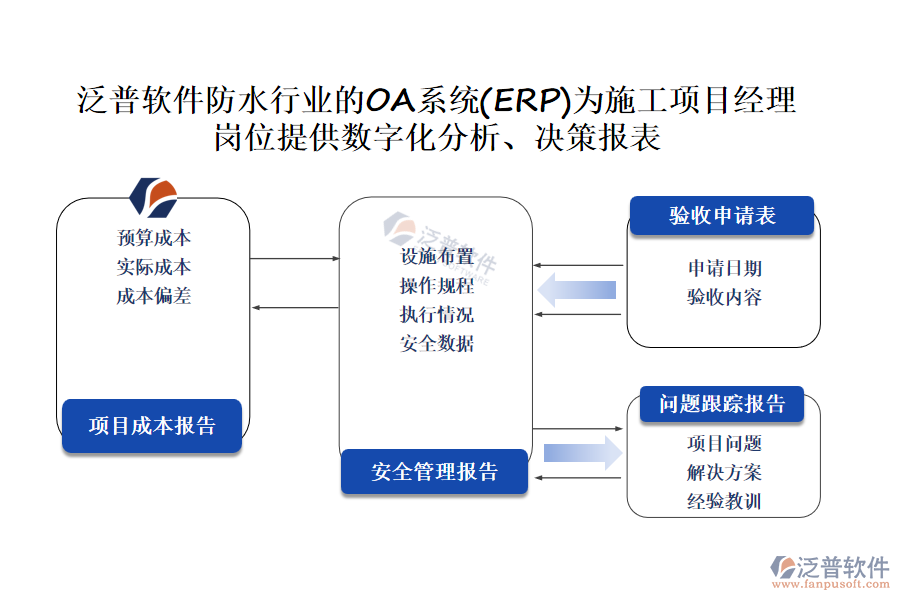 泛普软件防水行业的OA系统(ERP)为施工项目经理岗位提供数字化分析、决策报表

预算成本
实际成本
成本偏差

项目成本报告

泛普软件

设施布置
操作规程
执行情况
安全数据

安全管理报告

验收申请表

申请日期
验收内容

问题跟踪报告

项目问题
解决方案
经验教训

泛普软件
www.fanpusoft.com